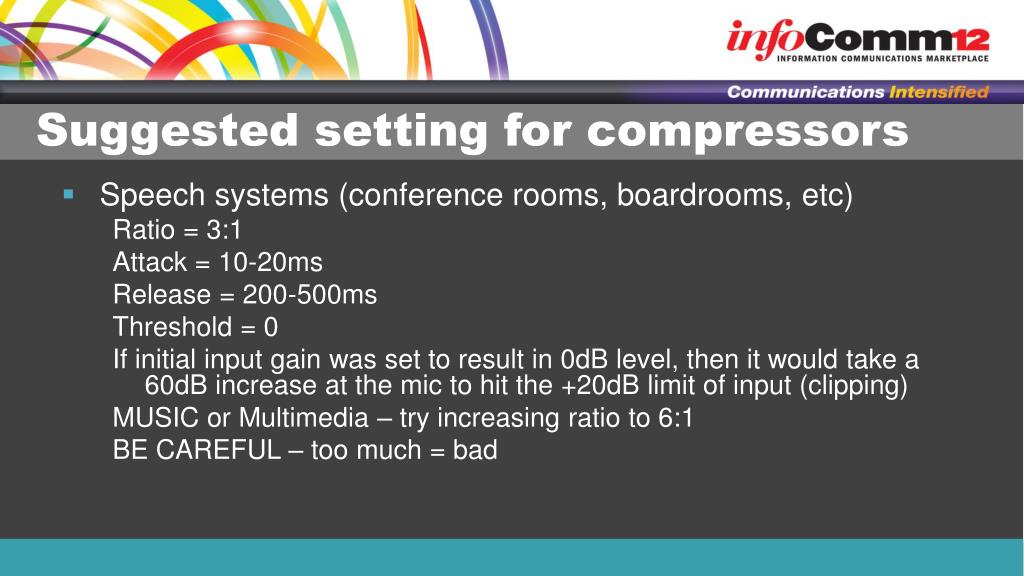 infoComm12
INFORMATION COMMUNICATIONS MARKETPLACE
Communications Intensified

Suggested setting for compressors

Speech systems (conference rooms, boardrooms, etc)
Ratio = 3:1
Attack = 10-20ms
Release = 200-500ms
Threshold = 0
If initial input gain was set to result in 0dB level, then it would take a 60dB increase at the mic to hit the +20dB limit of input (clipping)
MUSIC or Multimedia – try increasing ratio to 6:1
BE CAREFUL – too much = bad